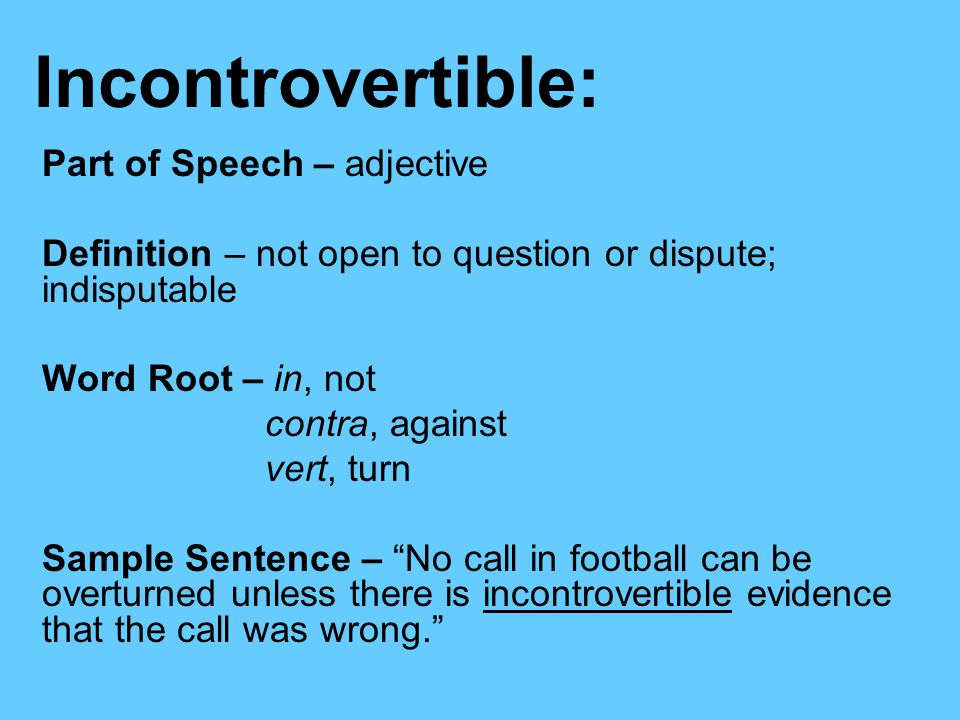 Incontrovertible:

Part of Speech – adjective

Definition – not open to question or dispute; indisputable

Word Root – in, not
contra, against
vert, turn

Sample Sentence – “No call in football can be overturned unless there is incontrovertible evidence that the call was wrong.”